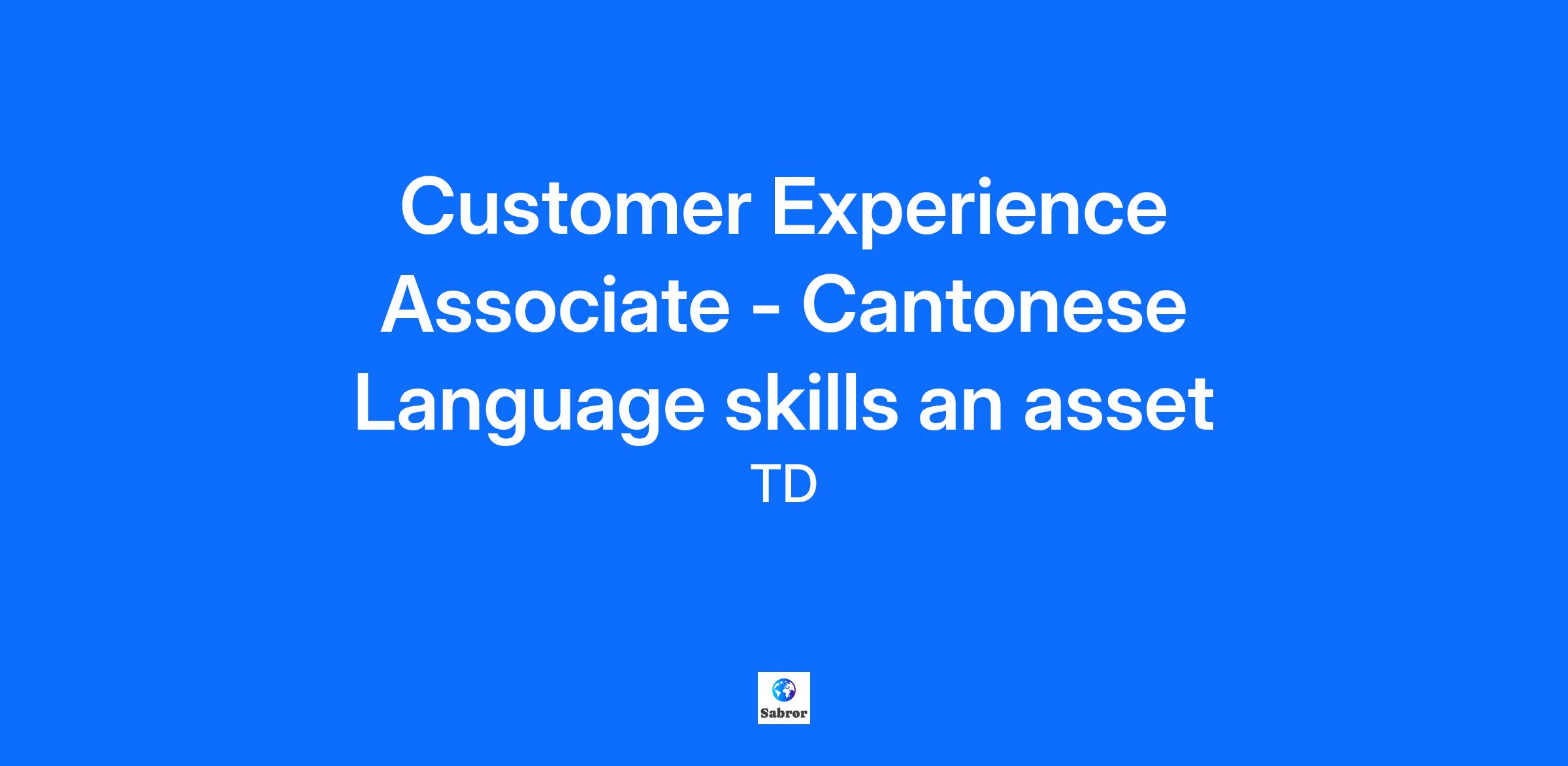 Customer Experience Associate - Cantonese Language skills an asset

TD

Sabror